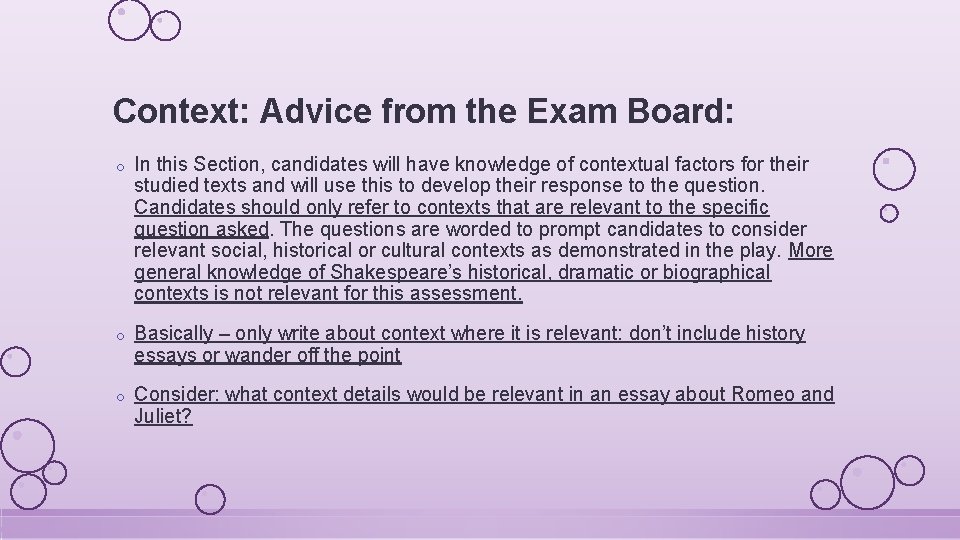 Context: Advice from the Exam Board:

o In this Section, candidates will have knowledge of contextual factors for their studied texts and will use this to develop their response to the question. Candidates should only refer to contexts that are relevant to the specific question asked. The questions are worded to prompt candidates to consider relevant social, historical or cultural contexts as demonstrated in the play. More general knowledge of Shakespeare's historical, dramatic or biographical contexts is not relevant for this assessment.

o Basically – only write about context where it is relevant: don't include history essays or wander off the point

o Consider: what context details would be relevant in an essay about Romeo and Juliet?